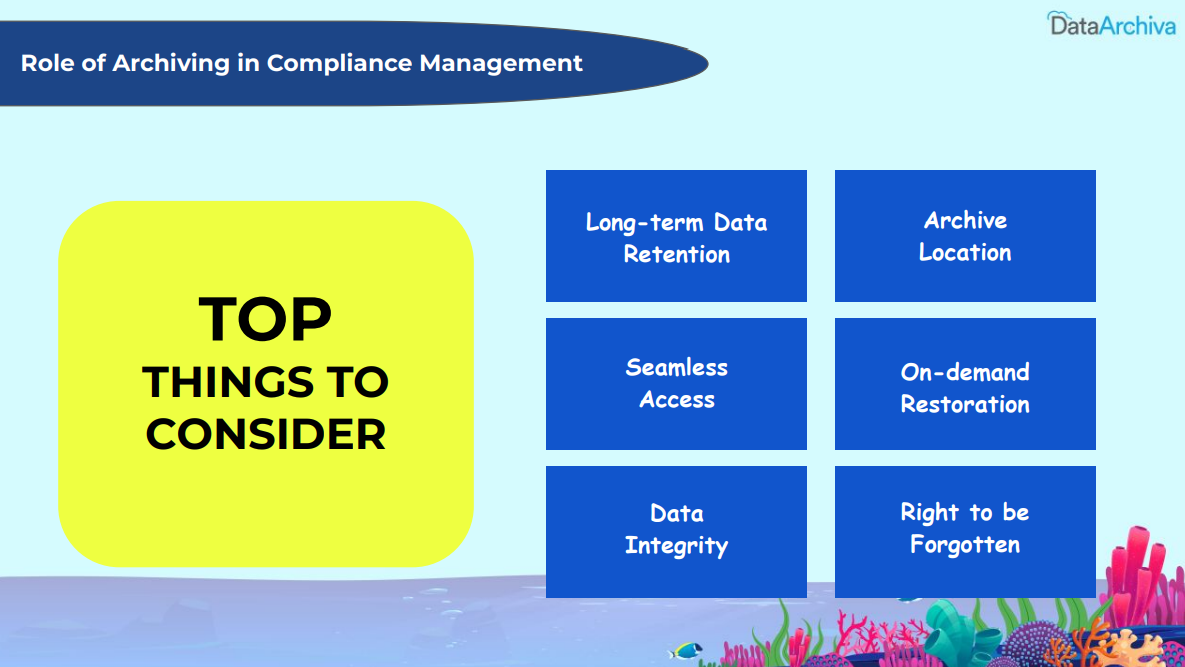 Role of Archiving in Compliance Management

DataArchiva

TOP
THINGS TO CONSIDER

Long-term Data Retention

Archive Location

Seamless Access

On-demand Restoration

Data Integrity

Right to be Forgotten